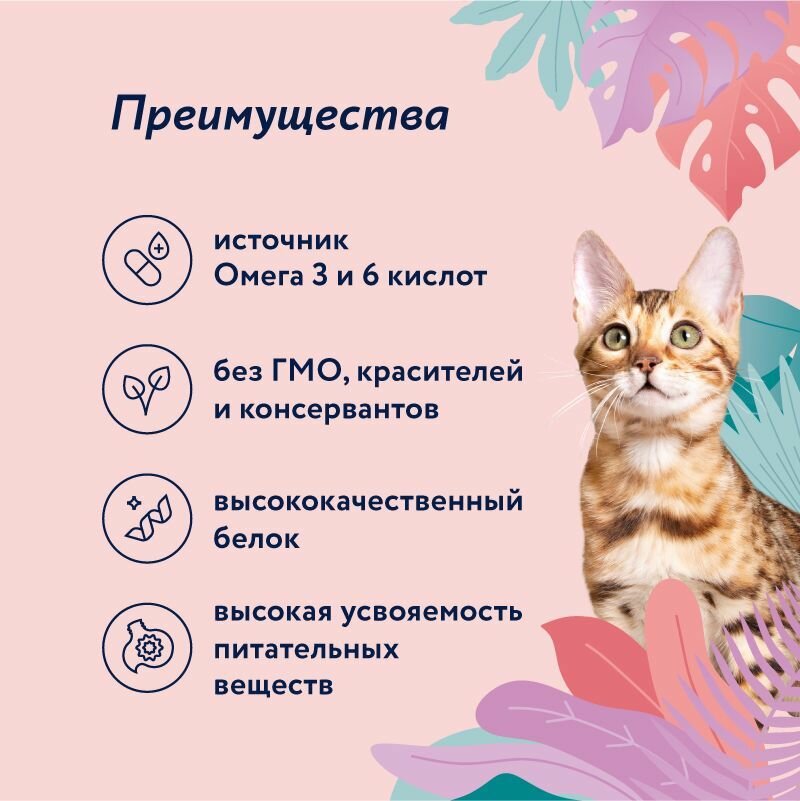 Преимущества

источник Омега 3 и 6 кислот

без ГМО, красителей и консервантов

высококачественный белок

высокая усвояемость питательных веществ